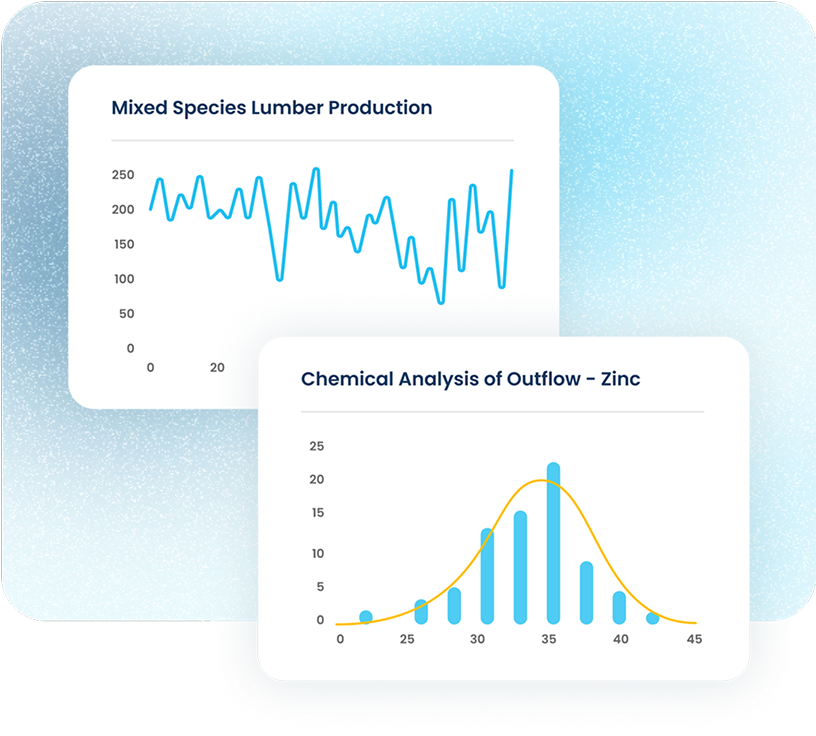 Mixed Species Lumber Production

250
200
150
100
50
0
0
20

Chemical Analysis of Outflow - Zinc

25
20
15
10
5
0
0
25
30
35
40
45